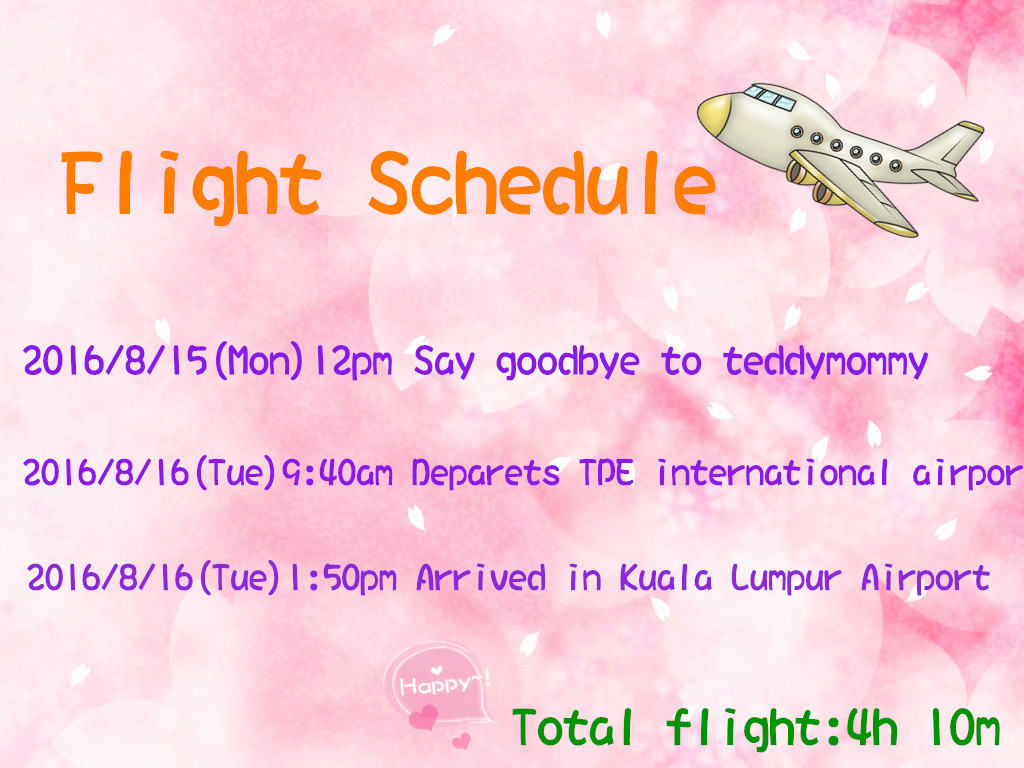 Flight Schedule

2016/8/15(Mon)12pm Say goodbye to teddymommy

2016/8/16(Tue)9:40am Deparets TPE international airpor

2016/8/16(Tue)1:50pm Arrived in Kuala Lumpur Airport

Happy~!

Total flight:4h 10m